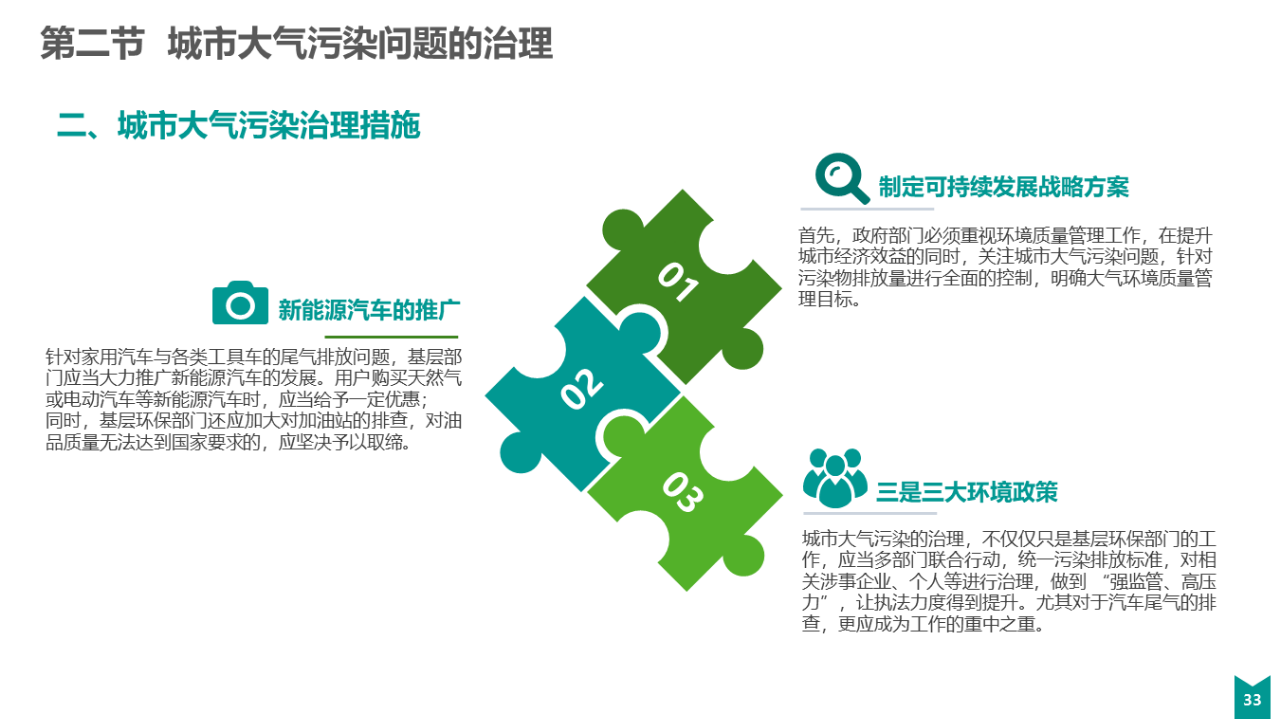 第二节 城市大气污染问题的治理

二、城市大气污染治理措施

制定可持续发展战略方案

首先，政府部门必须重视环境质量管理工作，在提升城市经济效益的同时，关注城市大气污染问题，针对污染物排放量进行全面的控制，明确大气环境质量管理目标。

01

新能源汽车的推广

针对家用汽车与各类工具车的尾气排放问题，基层部门应当大力推广新能源汽车的发展。用户购买天然气或电动汽车等新能源汽车时，应当给予一定优惠；同时，基层环保部门还应加大对加油站的排查，对油品质量无法达到国家要求的，应坚决予以取缔。

02

03

三是三大环境政策

城市大气污染的治理，不仅仅只是基层环保部门的工作，应当多部门联合行动，统一污染排放标准，对相关涉事企业、个人等进行治理，做到“强监管、高压力”，让执法力度得到提升。尤其对于汽车尾气的排查，更应成为工作的重中之重。

33